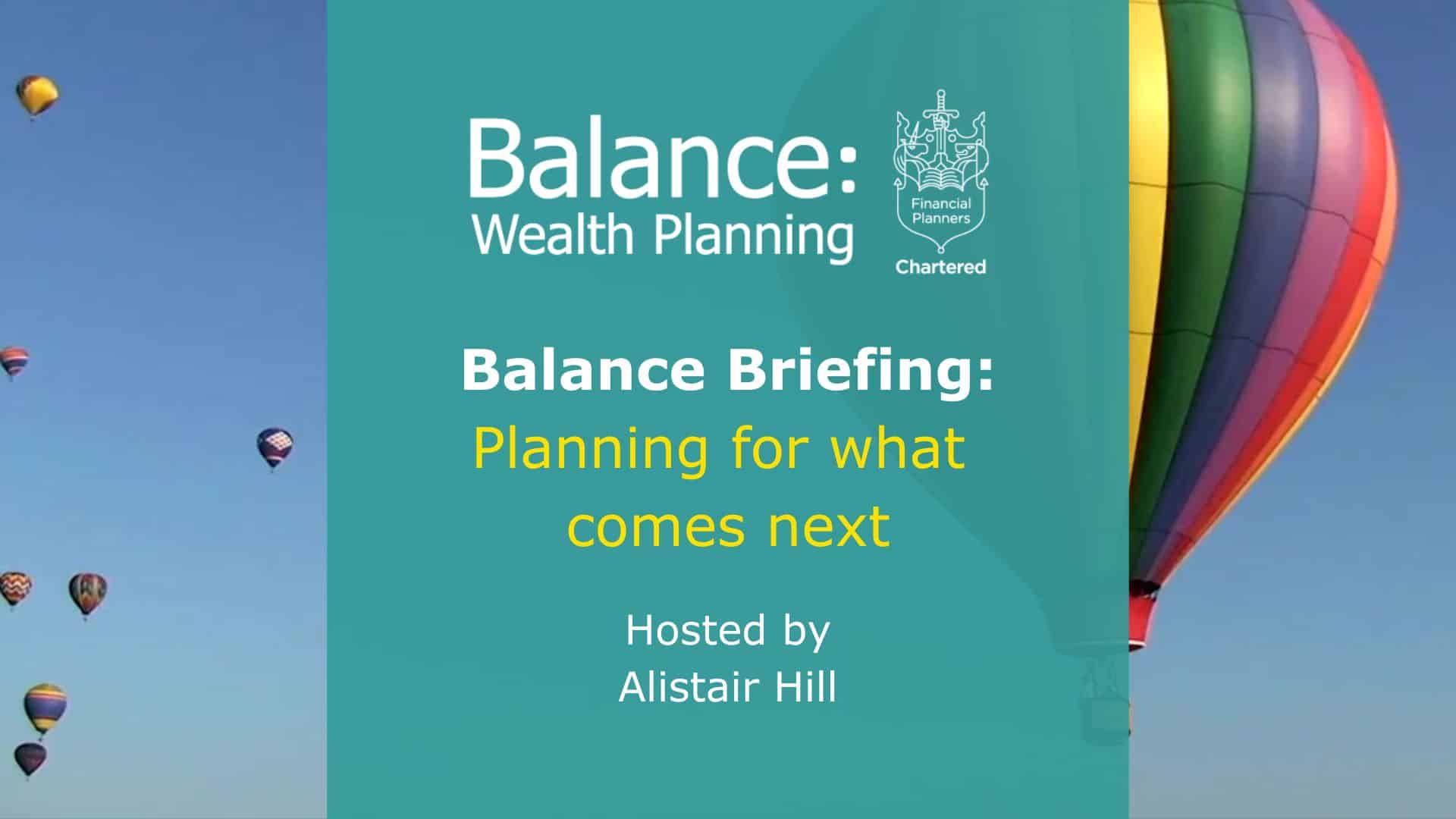 Balance:
Wealth Planning

Financial Planners
Chartered

Balance Briefing:
Planning for what comes next

Hosted by
Alistair Hill